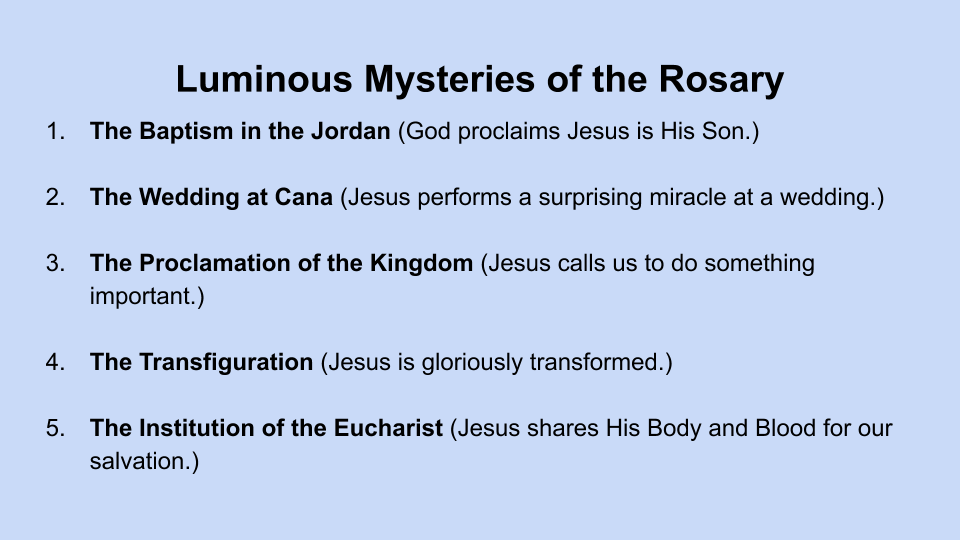 Luminous Mysteries of the Rosary

1. The Baptism in the Jordan (God proclaims Jesus is His Son.)

2. The Wedding at Cana (Jesus performs a surprising miracle at a wedding.)

3. The Proclamation of the Kingdom (Jesus calls us to do something important.)

4. The Transfiguration (Jesus is gloriously transformed.)

5. The Institution of the Eucharist (Jesus shares His Body and Blood for our salvation.)